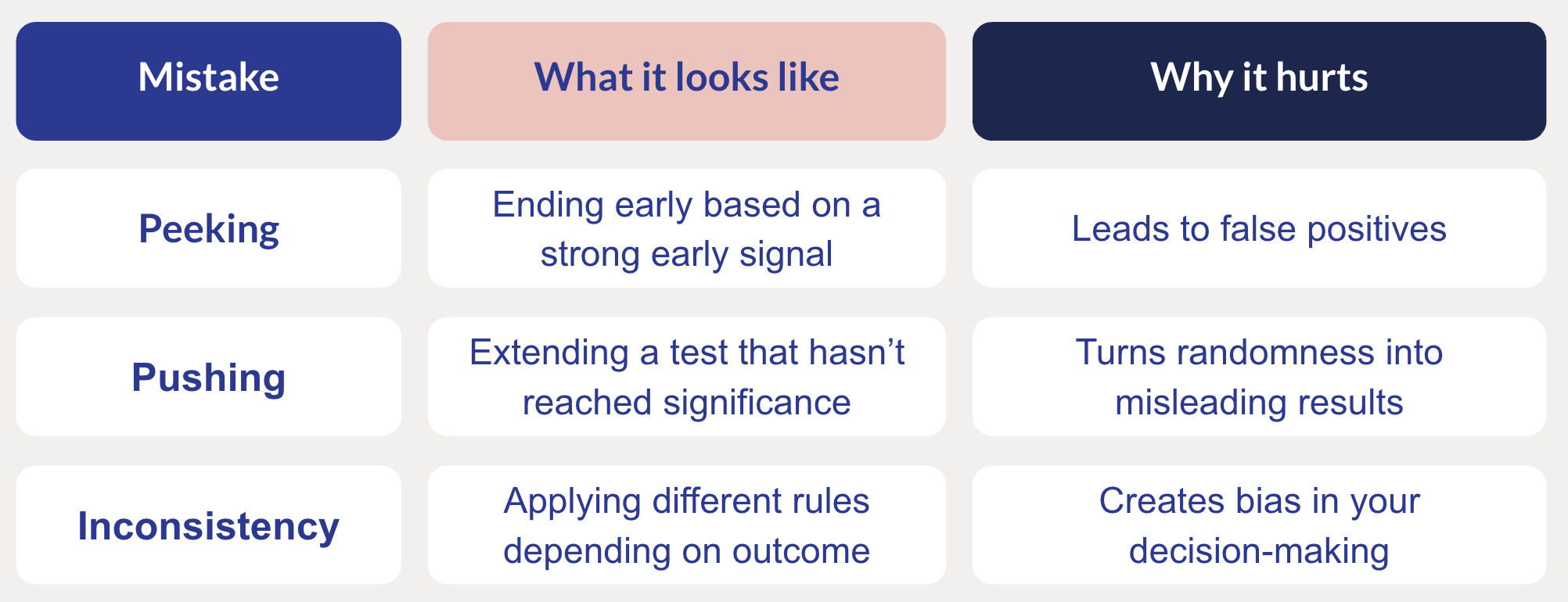 | Mistake | What it looks like | Why it hurts |
|---|---|---|
| Peeking | Ending early based on a strong early signal | Leads to false positives |
| Pushing | Extending a test that hasn’t reached significance | Turns randomness into misleading results |
| Inconsistency | Applying different rules depending on outcome | Creates bias in your decision-making |